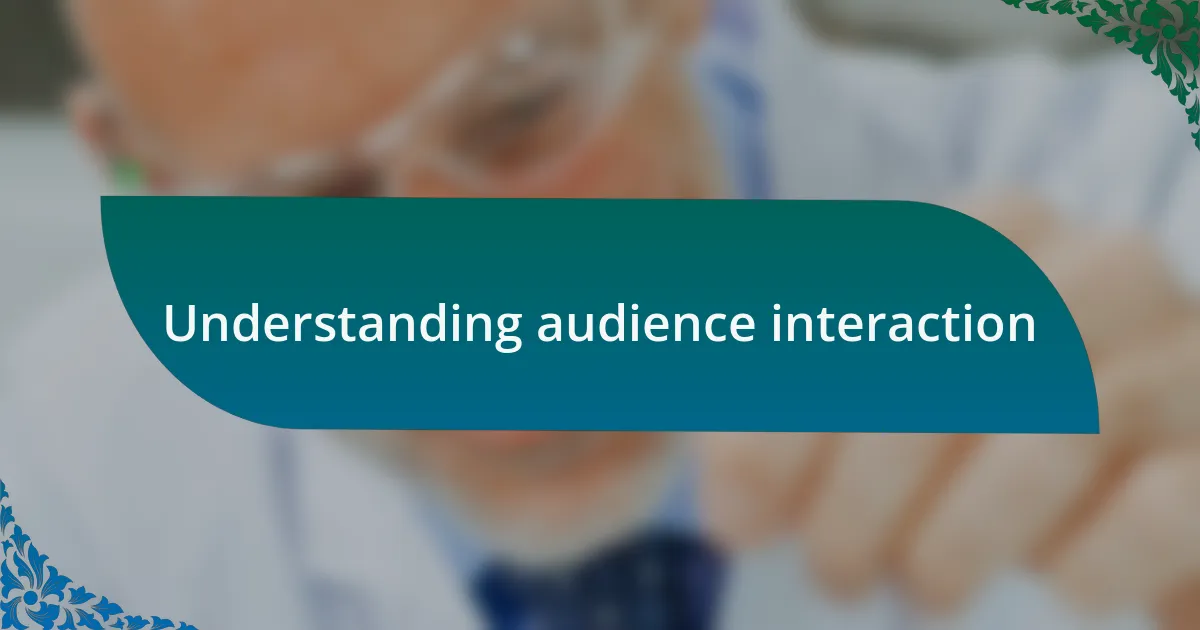 Understanding audience interaction